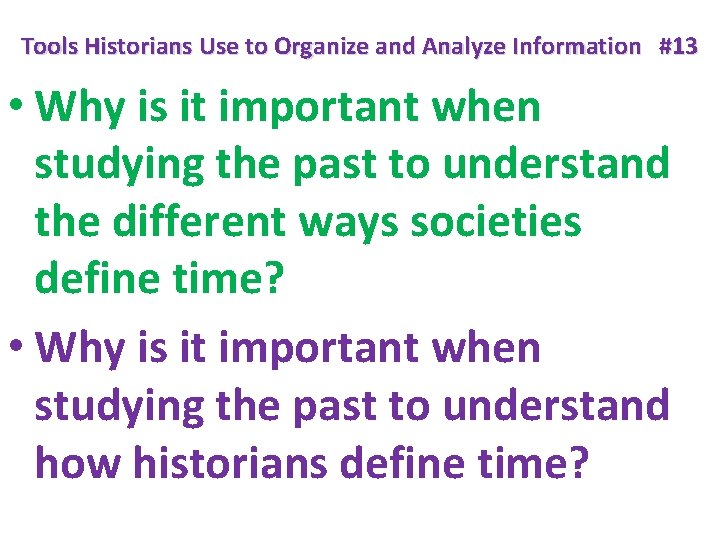 Tools Historians Use to Organize and Analyze Information #13

• Why is it important when studying the past to understand the different ways societies define time?

• Why is it important when studying the past to understand how historians define time?